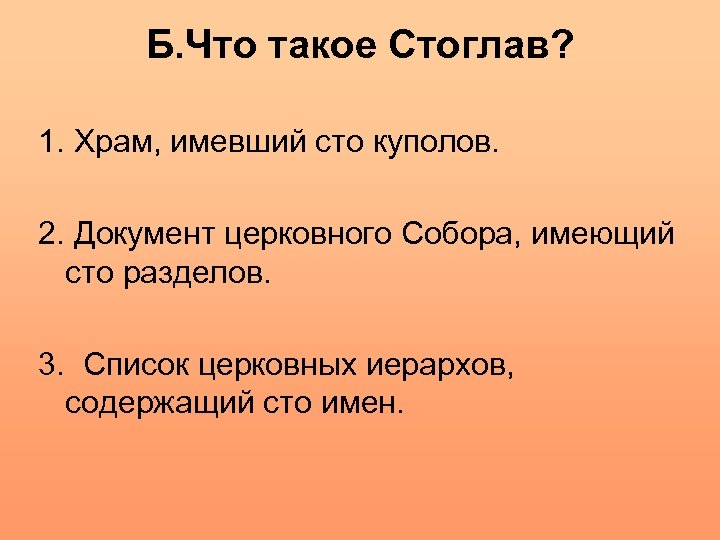 Б.Что такое Стоглав?

1. Храм, имевший сто куполов.

2. Документ церковного Собора, имеющий сто разделов.

3. Список церковных иерархов, содержащий сто имен.